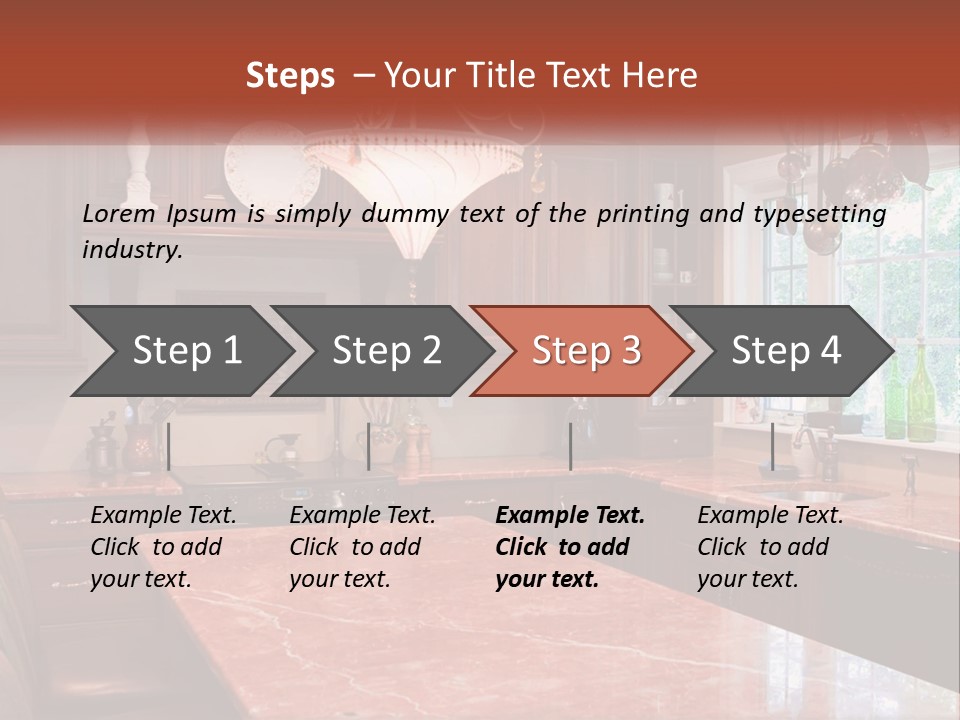 Steps – Your Title Text Here

Lorem Ipsum is simply dummy text of the printing and typesetting industry.

Step 1

Step 2

Step 3

Step 4

Example Text. Click to add your text.

Example Text. Click to add your text.

Example Text. Click to add your text.

Example Text. Click to add your text.